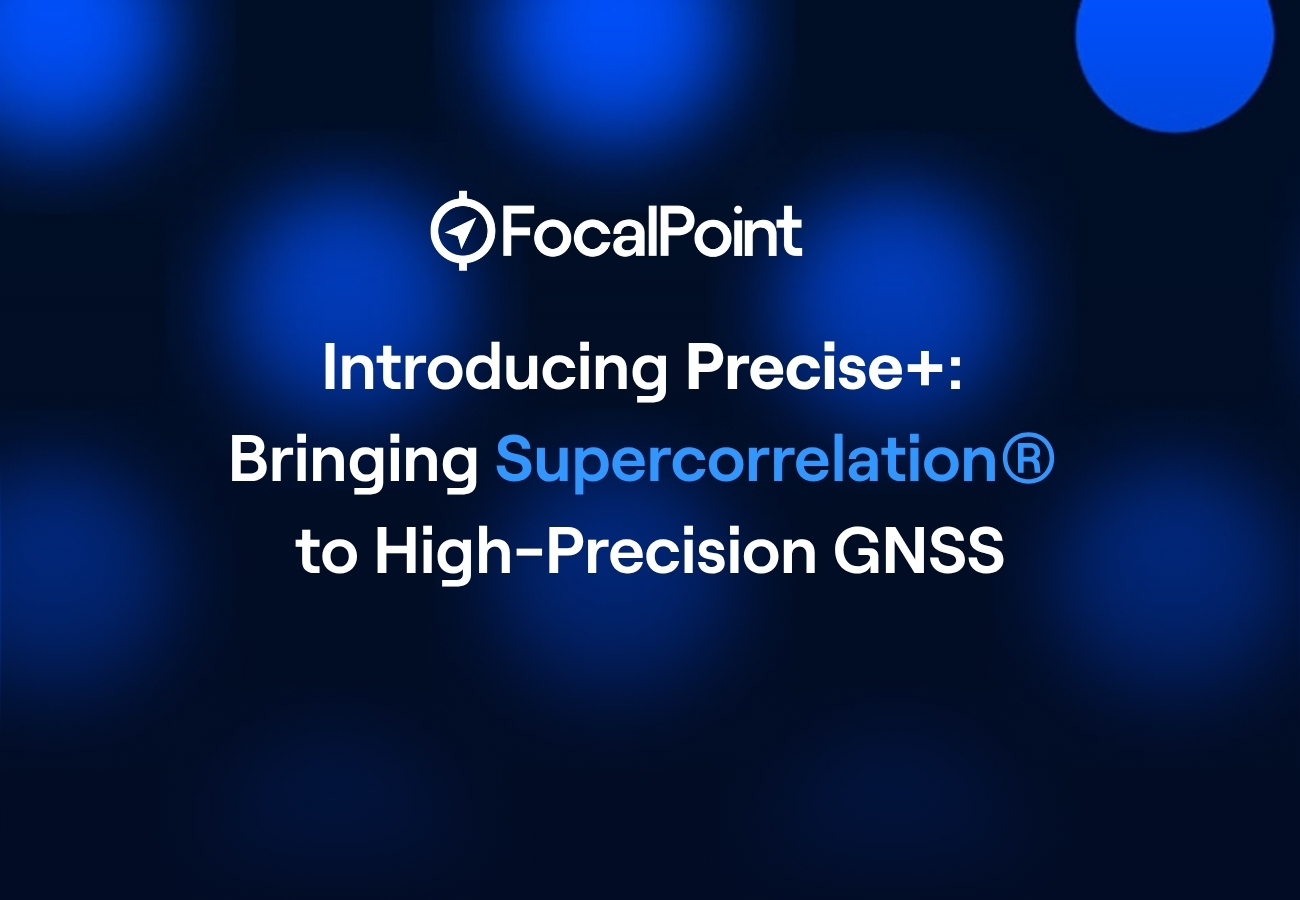 FocalPoint

Introducing Precise+: Bringing Supercorrelation® to High-Precision GNSS